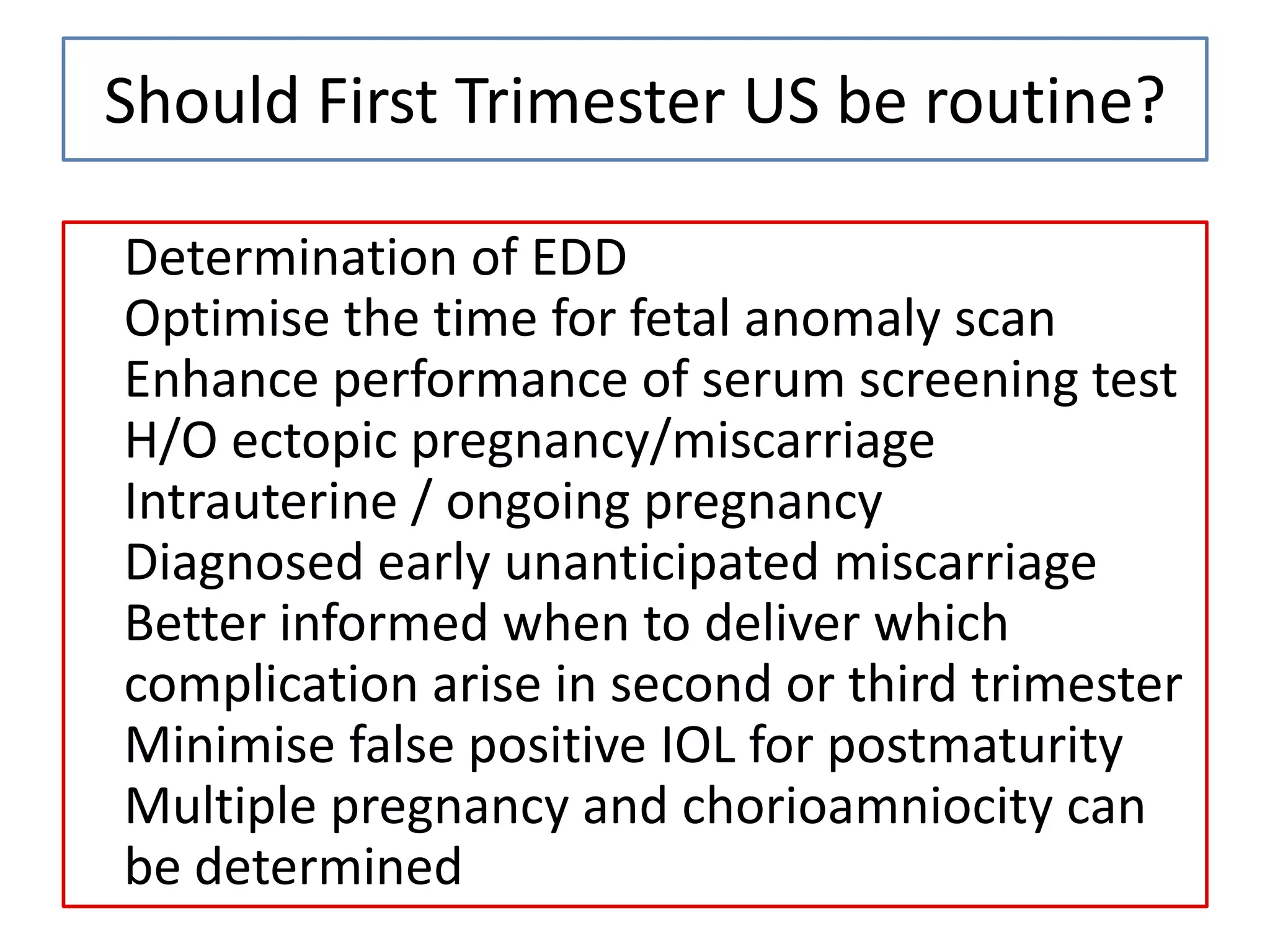 Should First Trimester US be routine?

Determination of EDD
Optimise the time for fetal anomaly scan
Enhance performance of serum screening test
H/O ectopic pregnancy/miscarriage
Intrauterine / ongoing pregnancy
Diagnosed early unanticipated miscarriage
Better informed when to deliver which complication arise in second or third trimester
Minimise false positive IOL for postmaturity
Multiple pregnancy and chorioamniocity can be determined